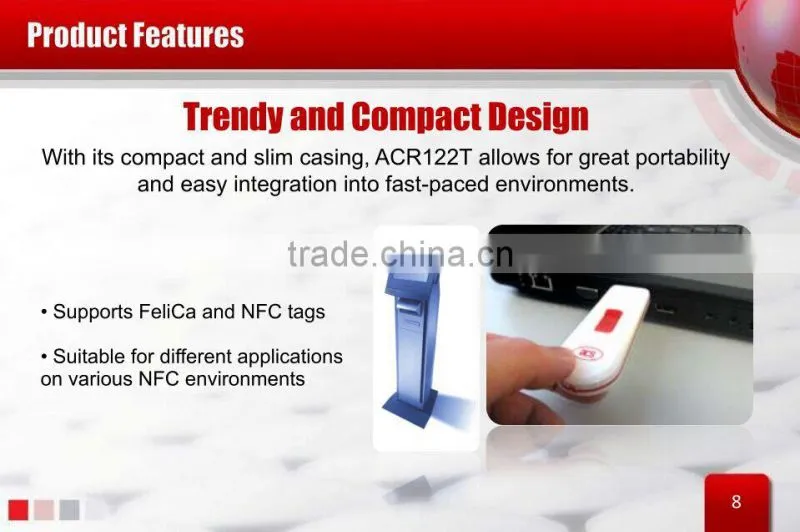 Product Features

Trendy and Compact Design

With its compact and slim casing, ACR122T allows for great portability and easy integration into fast-paced environments.

trade.china.cn

• Supports FeliCa and NFC tags

• Suitable for different applications on various NFC environments

8